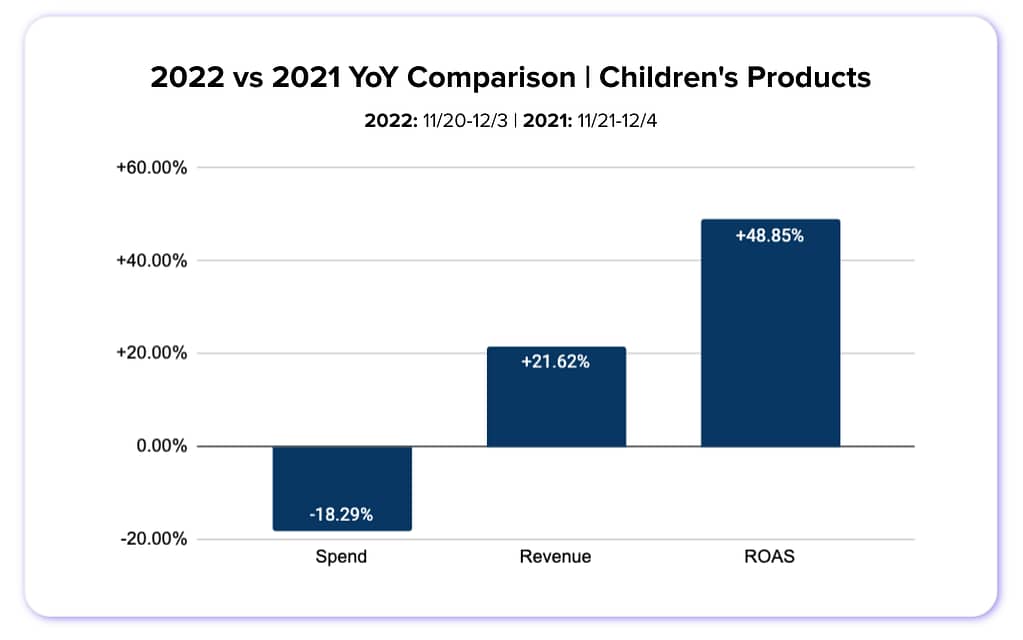 2022 vs 2021 YoY Comparison | Children's Products

2022: 11/20-12/3 | 2021: 11/21-12/4

+60.00%
+40.00%
+20.00%
0.00%
-20.00%

-18.29%
+21.62%
+48.85%

Spend
Revenue
ROAS